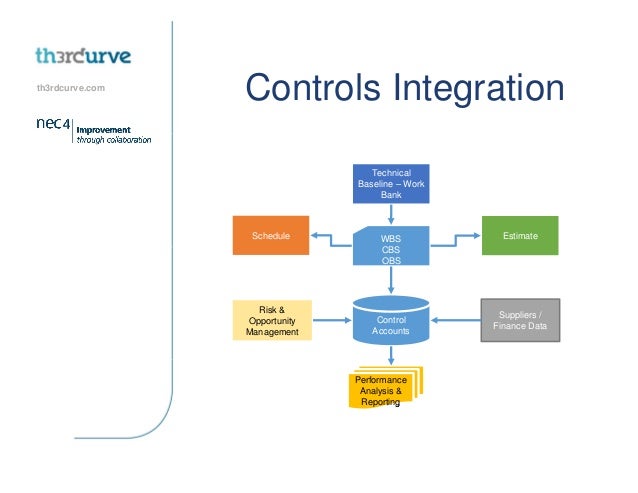 th3rdcurve

th3rdcurve.com

nec4 Improvement through collaboration

Controls Integration

Technical Baseline – Work Bank

Schedule

WBS
CBS
OBS

Estimate

Risk & Opportunity Management

Control Accounts

Suppliers / Finance Data

Performance Analysis & Reporting